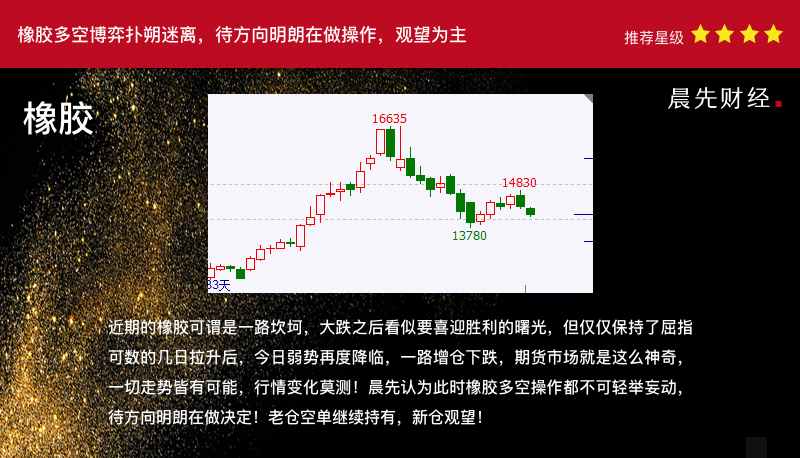 橡胶多空博弈扑朔迷离，待方向明朗在做操作，观望为主

推荐星级

橡胶

晨先财经.

16635

14830

13780

33天

近期的橡胶可谓是一路坎坷，大跌之后看似要喜迎胜利的曙光，但仅仅保持了屈指可数的几日拉升后，今日弱势再度降临，一路增仓下跌，期货市场就是这么神奇，一切走势皆有可能，行情变化莫测！晨先认为此时橡胶多空操作都不可轻举妄动，待方向明朗在做决定！老仓空单继续持有，新仓观望！